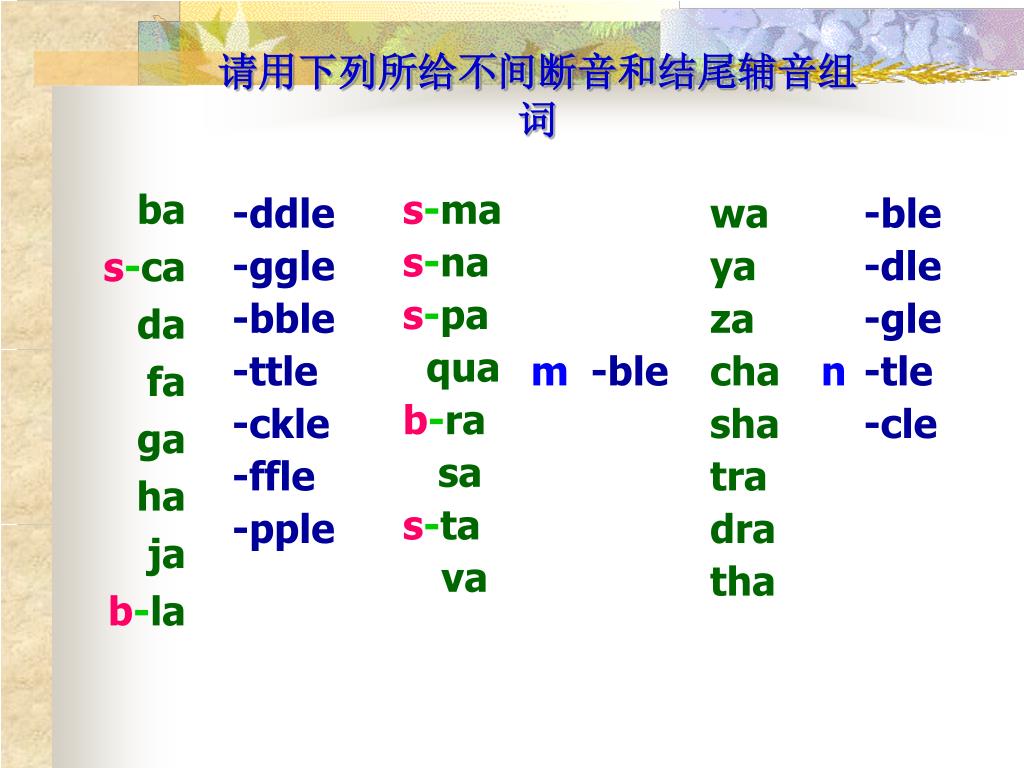 请用下列所给不间断音和结尾辅音组词

ba
s-ca
da
fa
ga
ha
ja
b-la

-ddle
-ggle
-bble
-ttle
-ckle
-ffle
-pple

s-ma
s-na
s-pa
qua
b-ra
sa
s-ta
va

m -ble

wa
ya
za
cha
sha
tra
dra
tha

n

-ble
-dle
-gle
-tle
-cle